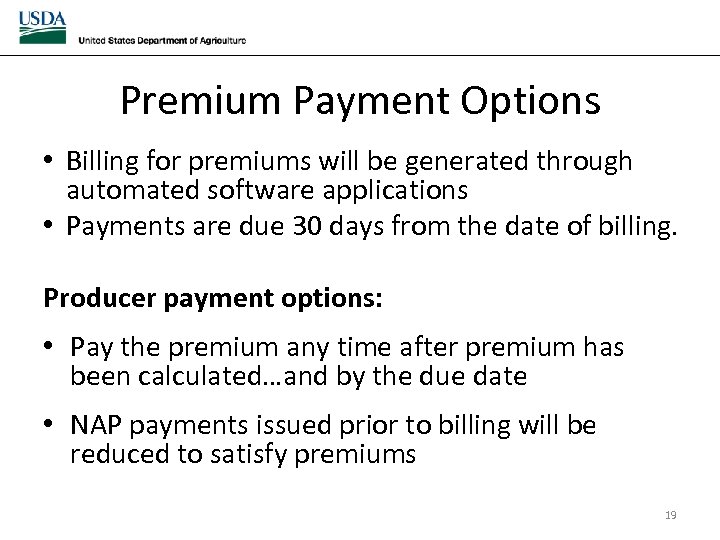 USDA
United States Department of Agriculture

Premium Payment Options

• Billing for premiums will be generated through automated software applications
• Payments are due 30 days from the date of billing.

Producer payment options:

• Pay the premium any time after premium has been calculated…and by the due date

• NAP payments issued prior to billing will be reduced to satisfy premiums

19